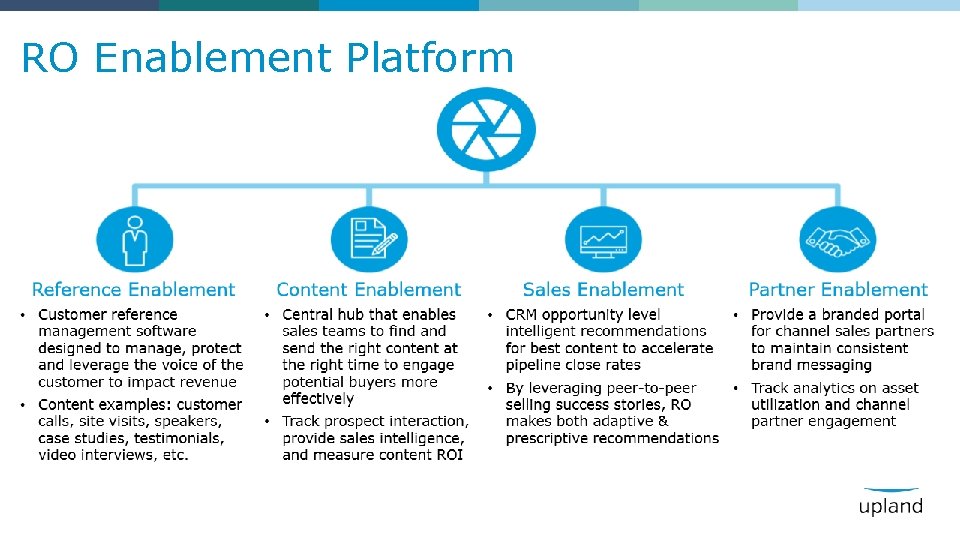 RO Enablement Platform

Reference Enablement

• Customer reference management software designed to manage, protect and leverage the voice of the customer to impact revenue

• Content examples: customer calls, site visits, speakers, case studies, testimonials, video interviews, etc.

Content Enablement

• Central hub that enables sales teams to find and send the right content at the right time to engage potential buyers more effectively

• Track prospect interaction, provide sales intelligence, and measure content ROI

Sales Enablement

• CRM opportunity level intelligent recommendations for best content to accelerate pipeline close rates

• By leveraging peer-to-peer selling success stories, RO makes both adaptive & prescriptive recommendations

Partner Enablement

• Provide a branded portal for channel sales partners to maintain consistent brand messaging

• Track analytics on asset utilization and channel partner engagement

upland